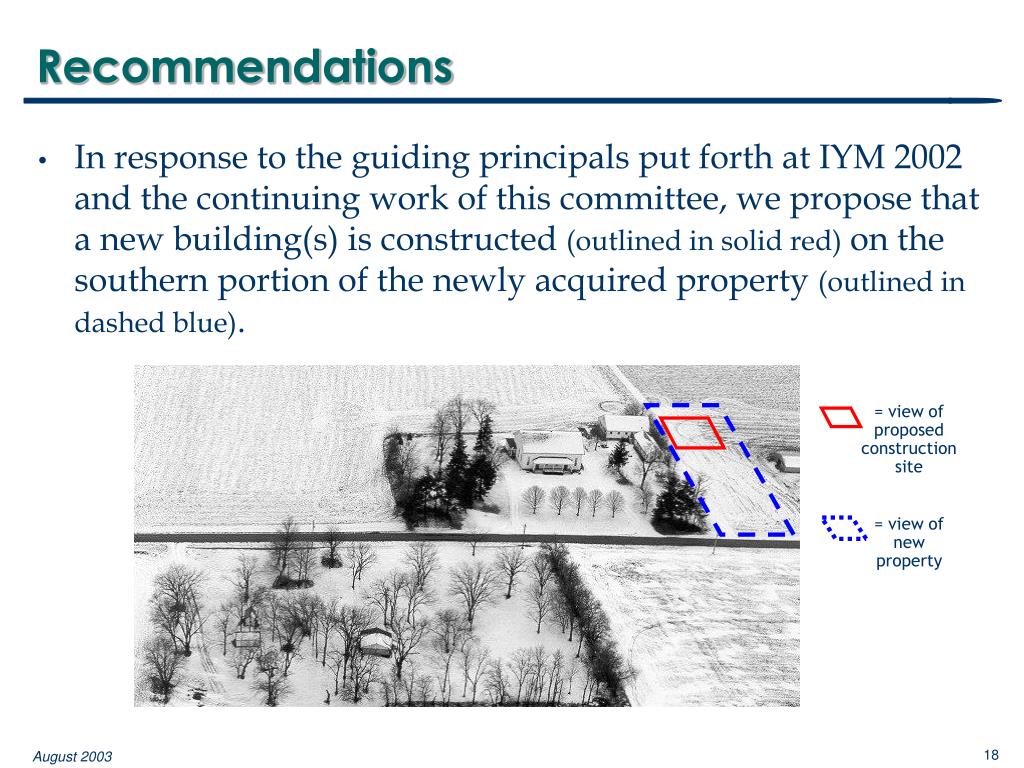 Recommendations

• In response to the guiding principals put forth at IYM 2002 and the continuing work of this committee, we propose that a new building(s) is constructed (outlined in solid red) on the southern portion of the newly acquired property (outlined in dashed blue).

= view of proposed construction site

= view of new property

August 2003

18